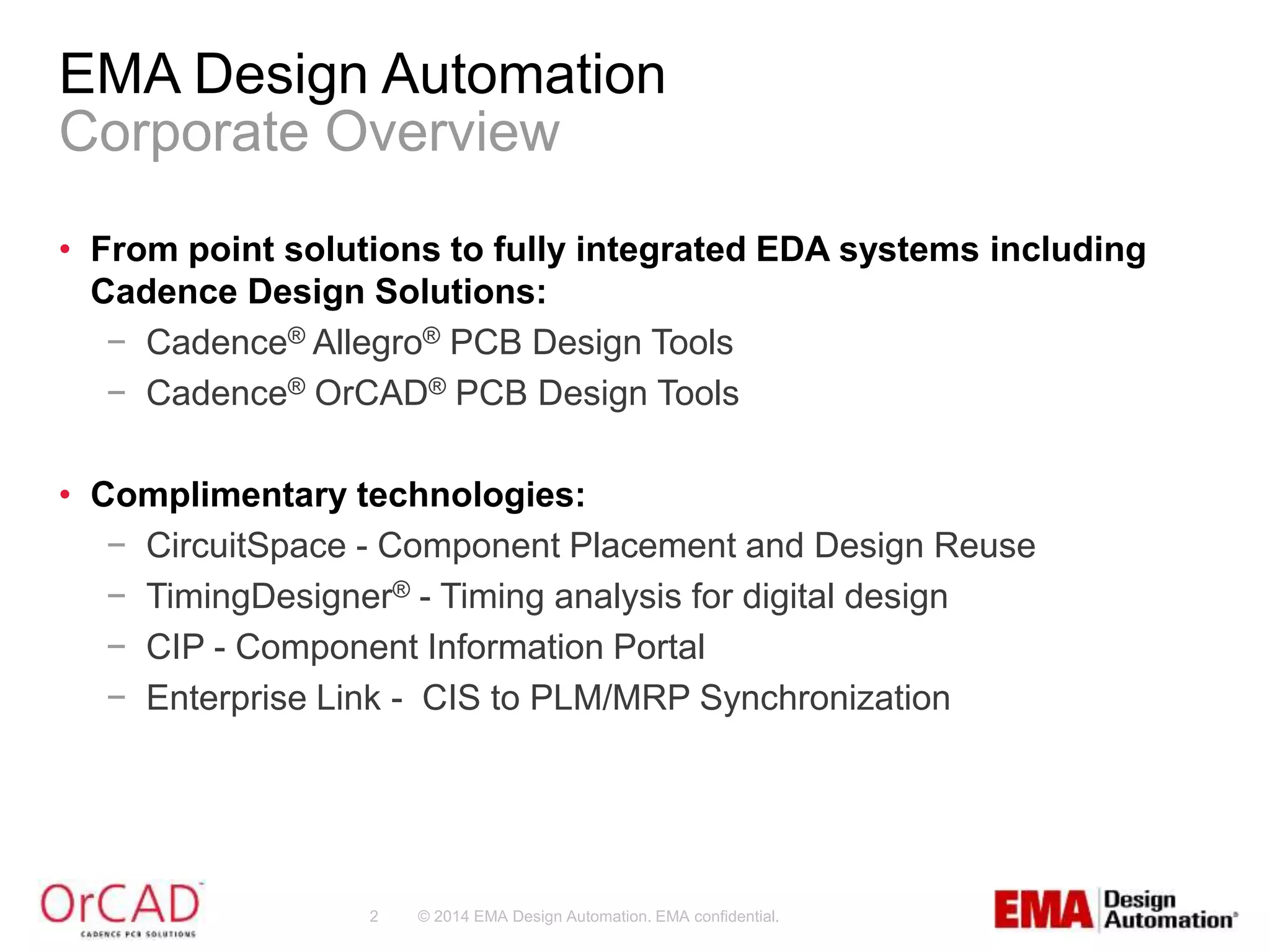 EMA Design Automation
Corporate Overview

• From point solutions to fully integrated EDA systems including Cadence Design Solutions:
 – Cadence® Allegro® PCB Design Tools
 – Cadence® OrCAD® PCB Design Tools

• Complimentary technologies:
 – CircuitSpace - Component Placement and Design Reuse
 – TimingDesigner® - Timing analysis for digital design
 – CIP - Component Information Portal
 – Enterprise Link - CIS to PLM/MRP Synchronization

OrCAD
CADENCE PCB SOLUTIONS

2 © 2014 EMA Design Automation. EMA confidential.

EMA Design Automation®